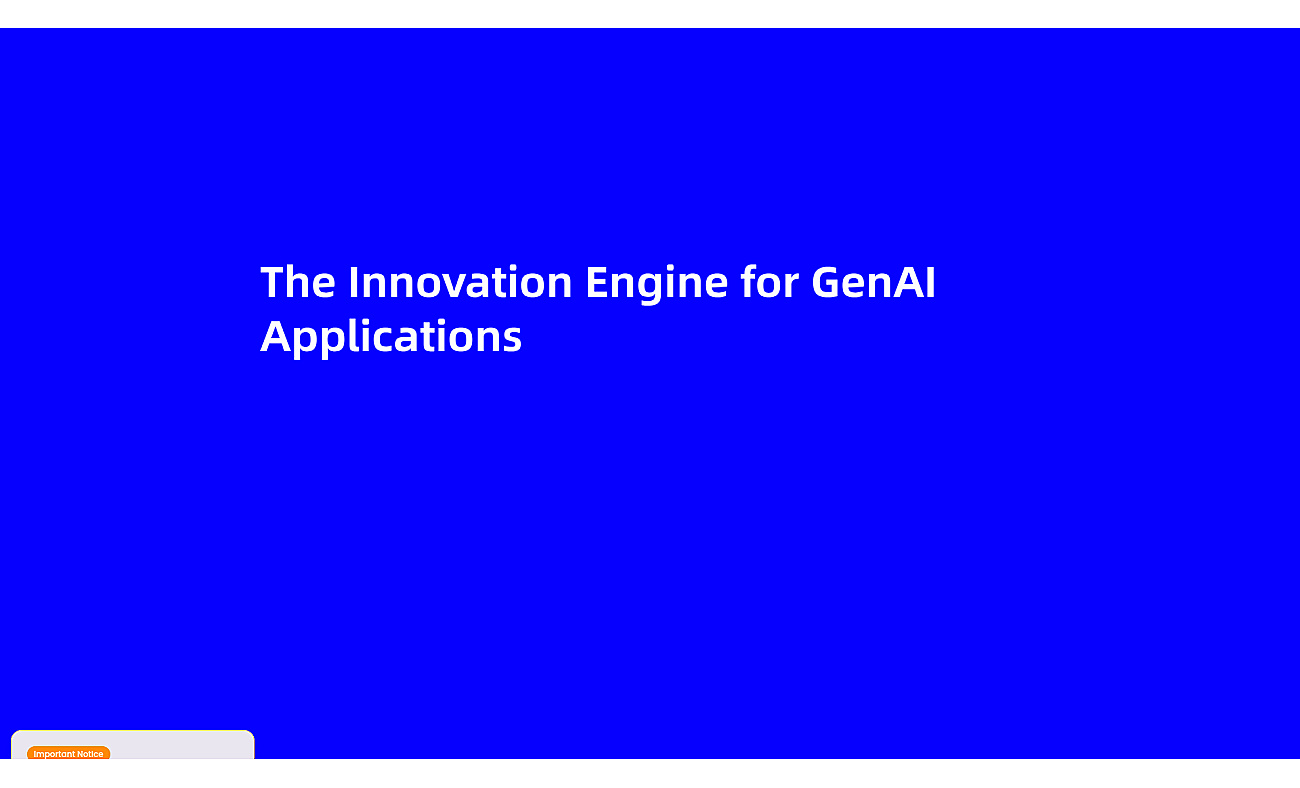 The Innovation Engine for GenAI Applications

Important Notice